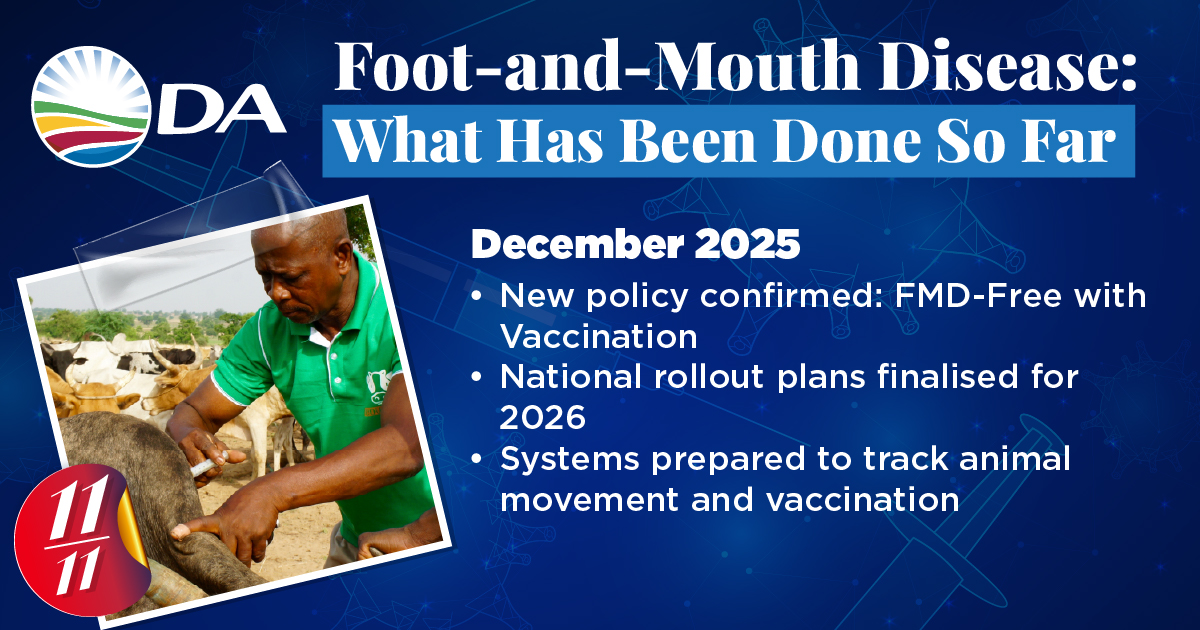 DA

Foot-and-Mouth Disease:
What Has Been Done So Far

December 2025

• New policy confirmed: FMD-Free with Vaccination
• National rollout plans finalised for 2026
• Systems prepared to track animal movement and vaccination

11/11